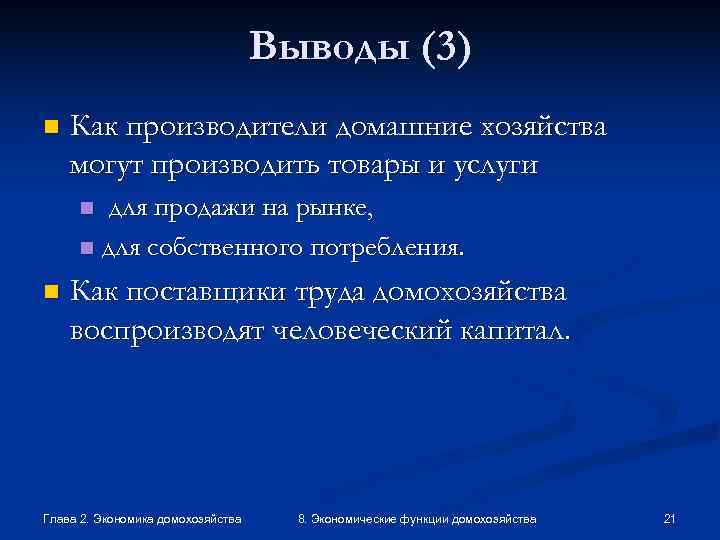 Выводы (3)

Как производители домашние хозяйства могут производить товары и услуги

для продажи на рынке,

для собственного потребления.

Как поставщики труда домохозяйства воспроизводят человеческий капитал.

Глава 2. Экономика домохозяйства

8. Экономические функции домохозяйства

21